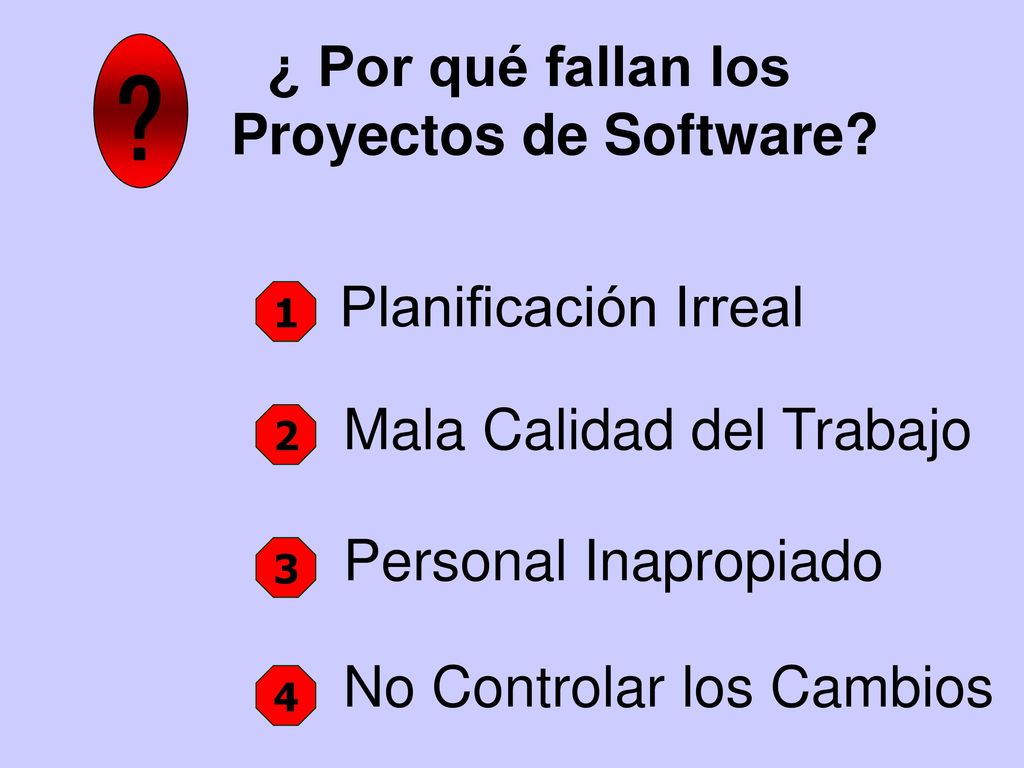 ?

¿ Por qué fallan los Proyectos de Software?

1 Planificación Irreal

2 Mala Calidad del Trabajo

3 Personal Inapropiado

4 No Controlar los Cambios